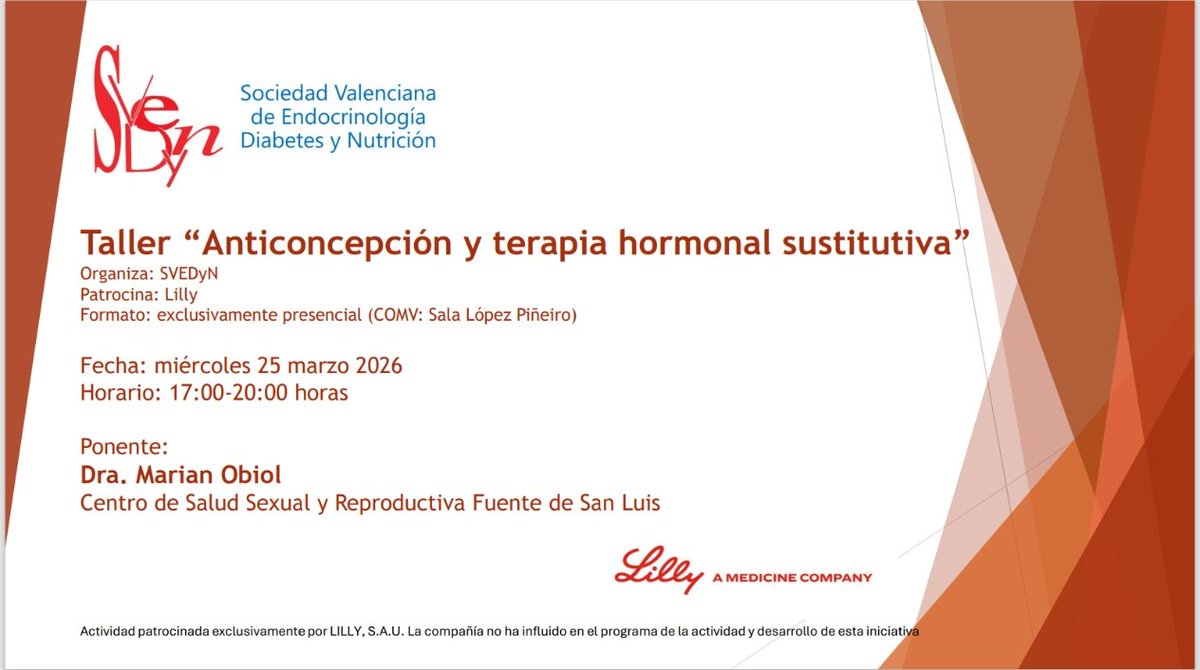 SVEDyN

Sociedad Valenciana de Endocrinología Diabetes y Nutrición

Taller “Anticoncepción y terapia hormonal sustitutiva”
Organiza: SVEDyN
Patrocina: Lilly
Formato: exclusivamente presencial (COMV: Sala López Piñeiro)

Fecha: miércoles 25 marzo 2026
Horario: 17:00-20:00 horas

Ponente:
Dra. Marian Obiol
Centro de Salud Sexual y Reproductiva Fuente de San Luis

Lilly A MEDICINE COMPANY

Actividad patrocinada exclusivamente por LILLY, S.A.U. La compañía no ha influido en el programa de la actividad y desarrollo de esta iniciativa